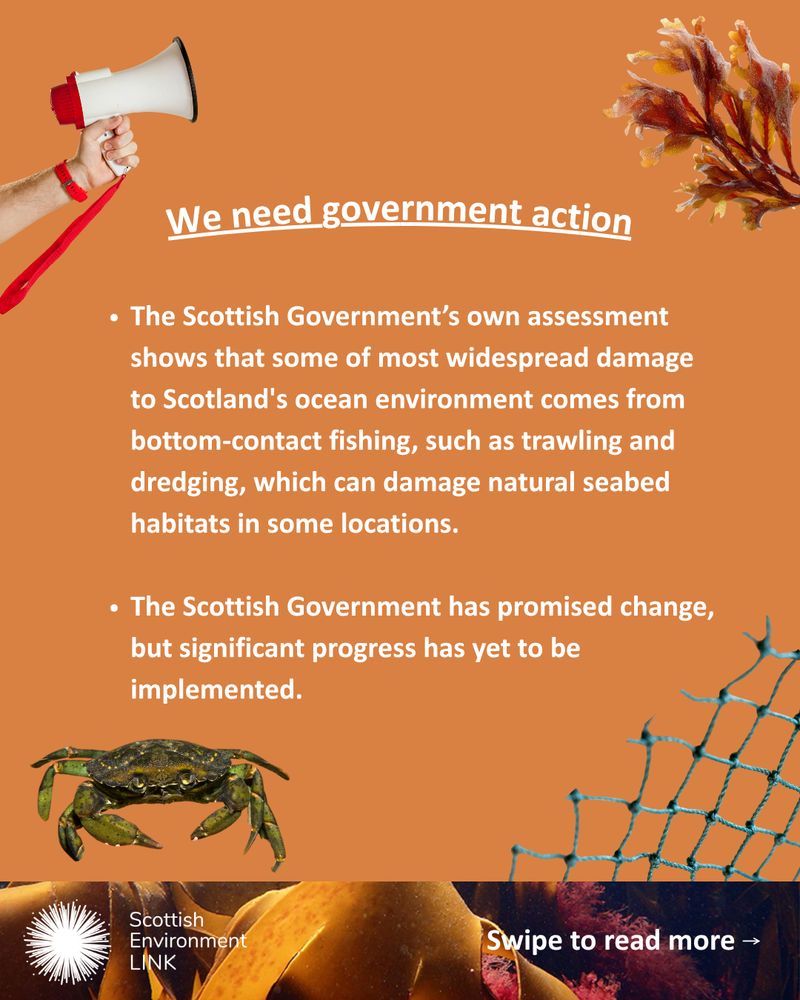 We need government action

• The Scottish Government's own assessment shows that some of most widespread damage to Scotland's ocean environment comes from bottom-contact fishing, such as trawling and dredging, which can damage natural seabed habitats in some locations.

• The Scottish Government has promised change, but significant progress has yet to be implemented.

Scottish Environment LINK

Swipe to read more →